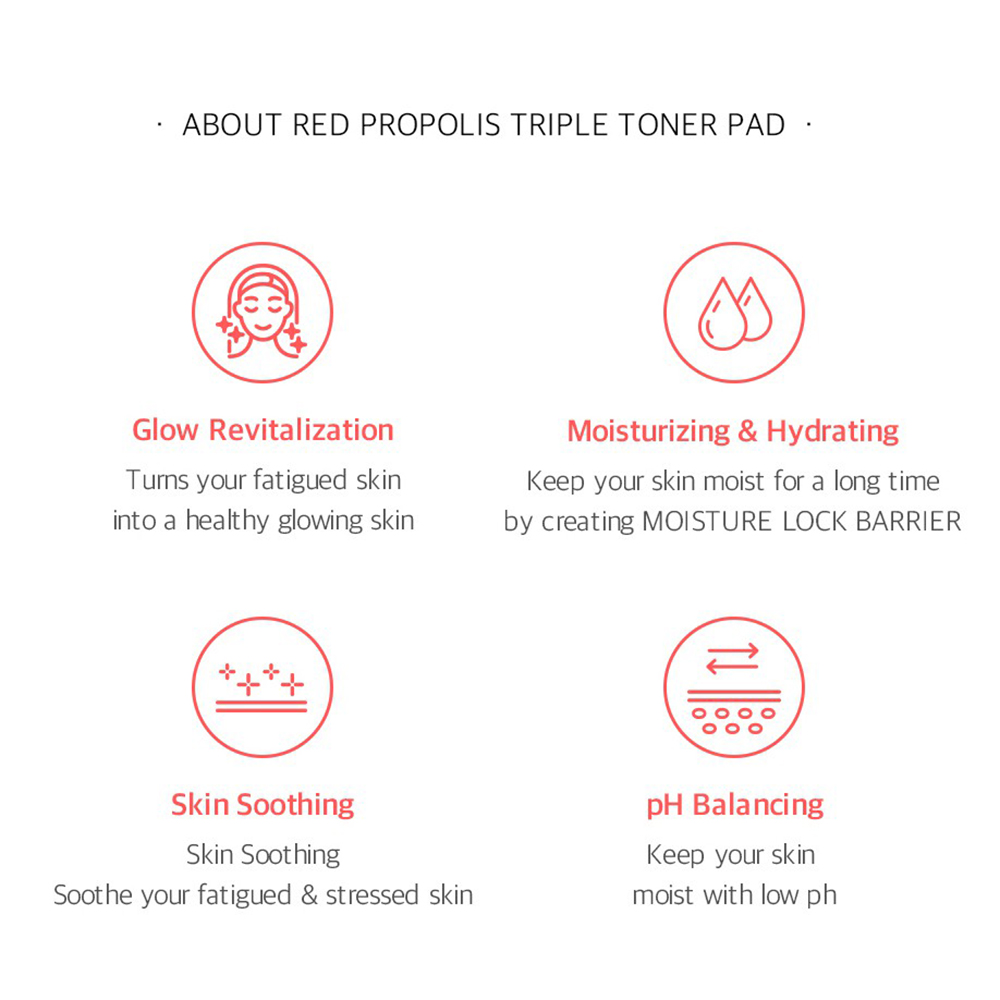 · ABOUT RED PROPOLIS TRIPLE TONER PAD ·

Glow Revitalization
Turns your fatigued skin into a healthy glowing skin

Moisturizing & Hydrating
Keep your skin moist for a long time by creating MOISTURE LOCK BARRIER

Skin Soothing
Skin Soothing
Soothe your fatigued & stressed skin

pH Balancing
Keep your skin moist with low ph